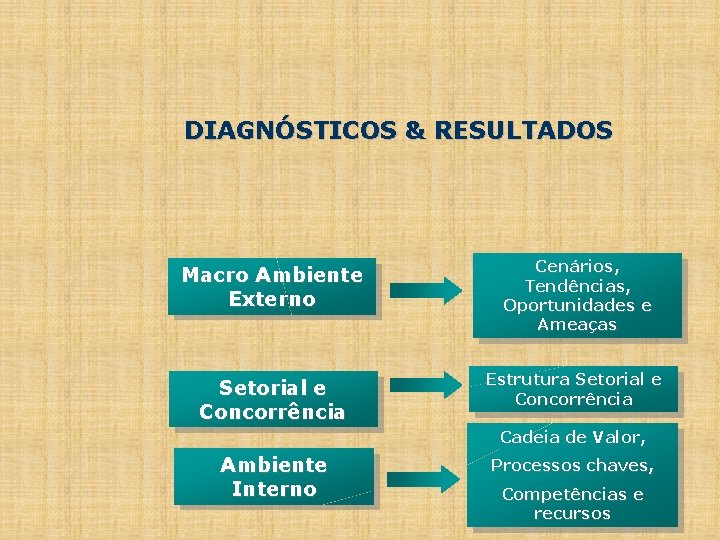 DIAGNÓSTICOS & RESULTADOS

Macro Ambiente Externo

Cenários, Tendências, Oportunidades e Ameaças

Setorial e Concorrência

Estrutura Setorial e Concorrência

Ambiente Interno

Cadeia de Valor,

Processos chaves,

Competências e recursos